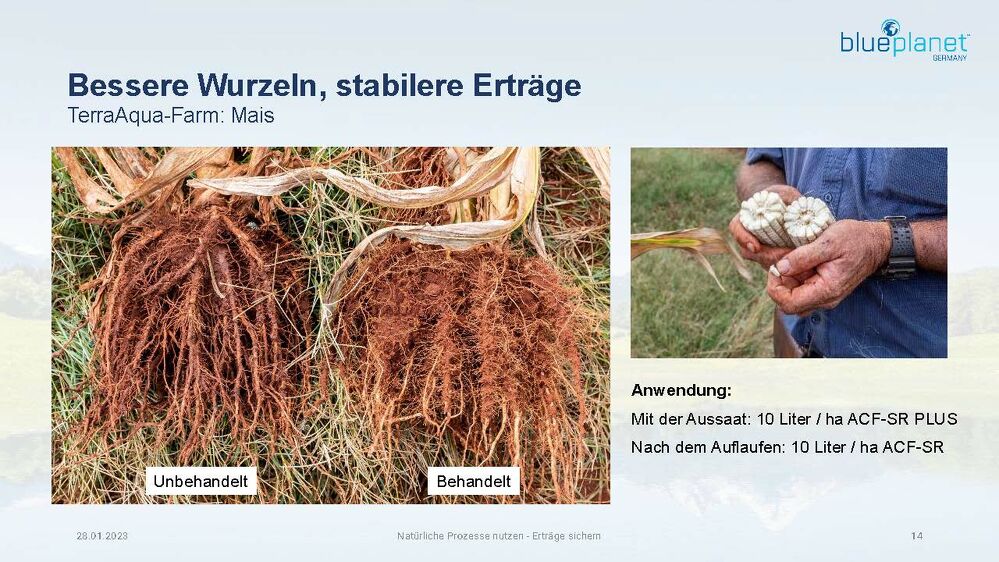 blueplanet GERMANY

Bessere Wurzeln, stabilere Erträge
TerraAqua-Farm: Mais

Unbehandelt
Behandelt

Anwendung:
Mit der Aussaat: 10 Liter / ha ACF-SR PLUS
Nach dem Auflaufen: 10 Liter / ha ACF-SR

28.01.2023
Natürliche Prozesse nutzen - Erträge sichern
14